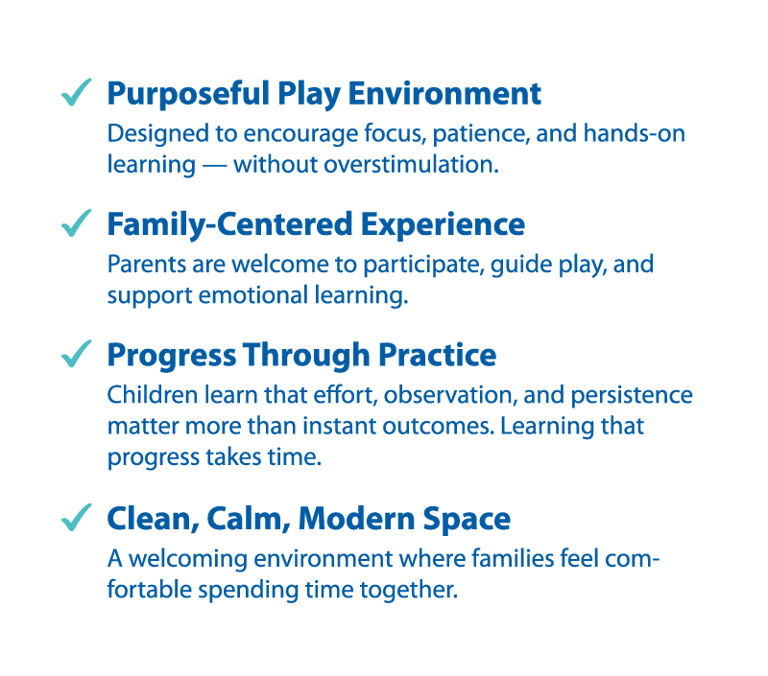 ✓ Purposeful Play Environment
Designed to encourage focus, patience, and hands-on learning — without overstimulation.

✓ Family-Centered Experience
Parents are welcome to participate, guide play, and support emotional learning.

✓ Progress Through Practice
Children learn that effort, observation, and persistence matter more than instant outcomes. Learning that progress takes time.

✓ Clean, Calm, Modern Space
A welcoming environment where families feel comfortable spending time together.